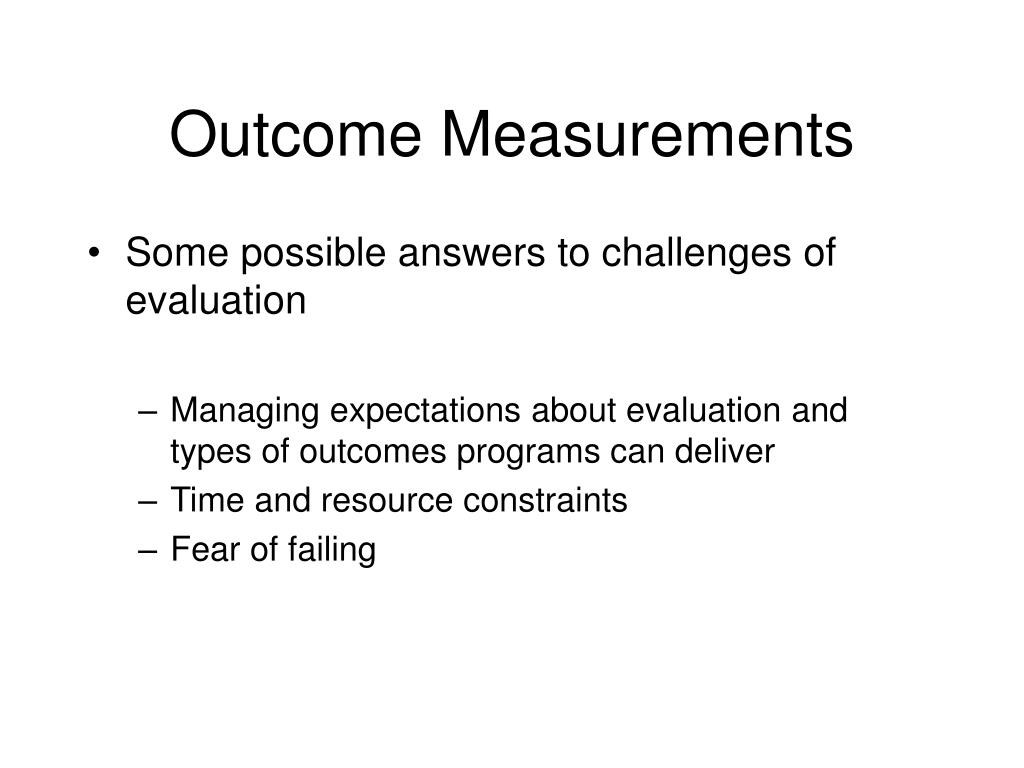 Outcome Measurements

• Some possible answers to challenges of evaluation

– Managing expectations about evaluation and types of outcomes programs can deliver
– Time and resource constraints
– Fear of failing